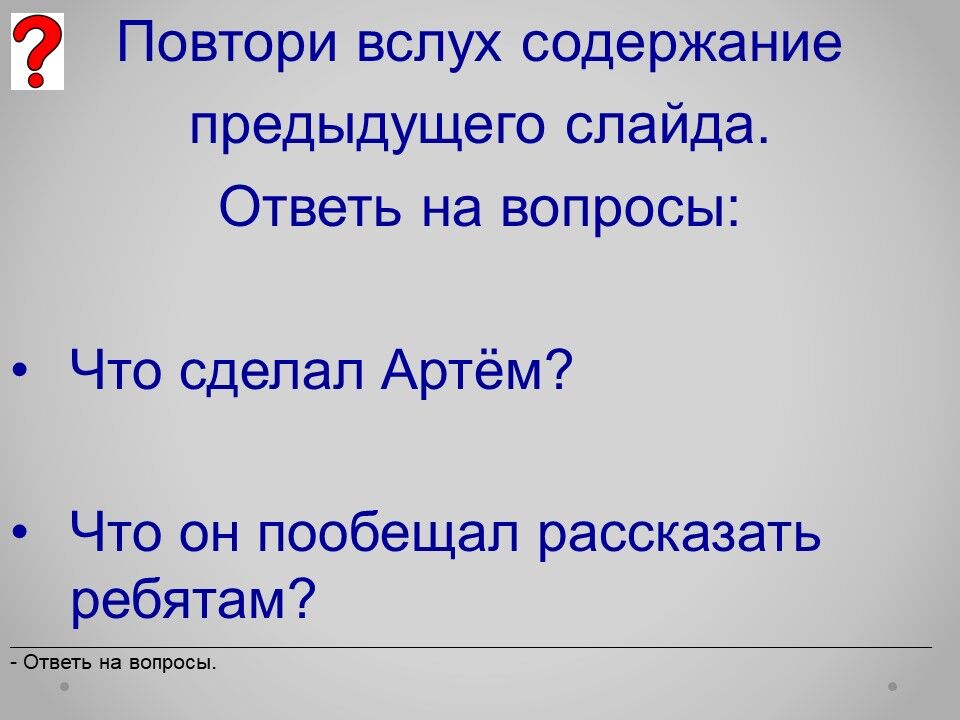 ?

Повтори вслух содержание предыдущего слайда.
Ответь на вопросы:

• Что сделал Артём?

• Что он пообещал рассказать ребятам?

- Ответь на вопросы.